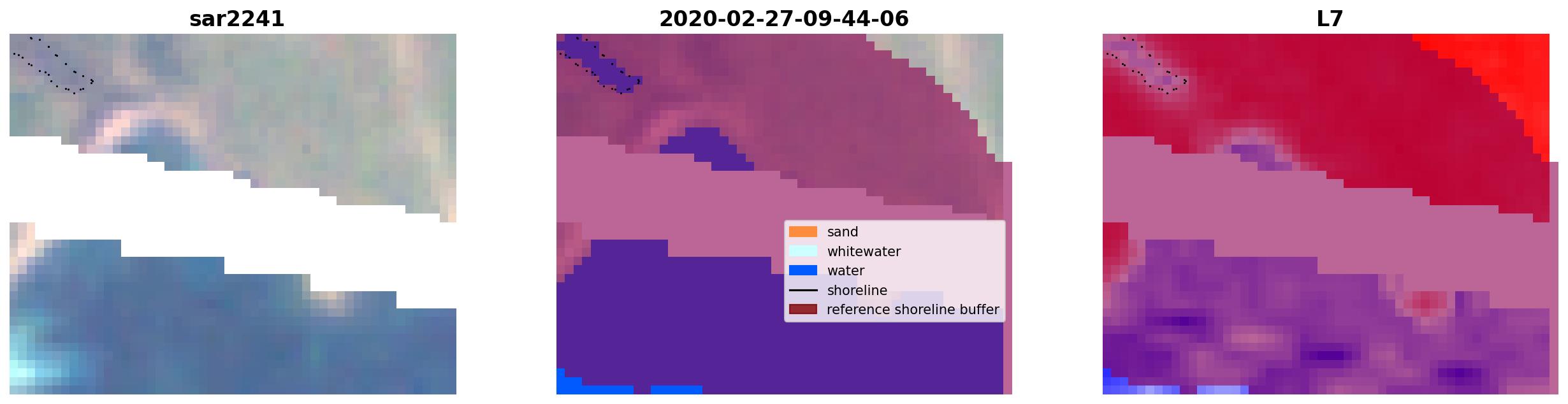 sar2241

2020-02-27-09-44-06

sand
whitewater
water
shoreline
reference shoreline buffer

L7